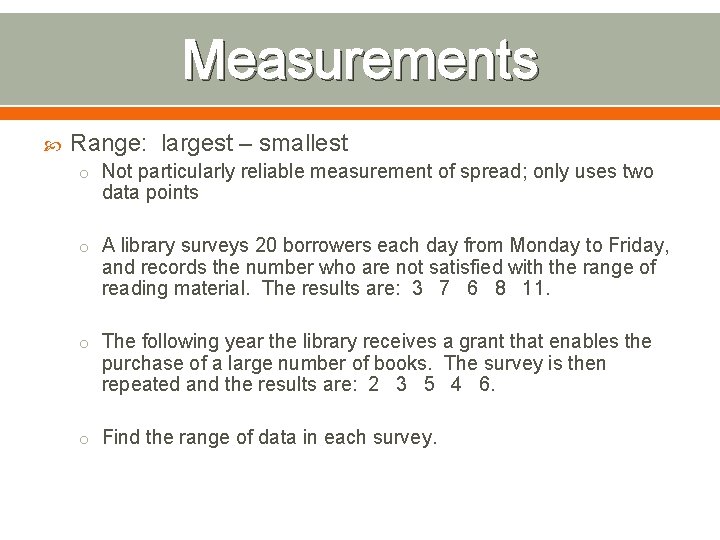 Measurements

Range: largest – smallest

Not particularly reliable measurement of spread; only uses two data points

A library surveys 20 borrowers each day from Monday to Friday, and records the number who are not satisfied with the range of reading material. The results are: 3 7 6 8 11.

The following year the library receives a grant that enables the purchase of a large number of books. The survey is then repeated and the results are: 2 3 5 4 6.

Find the range of data in each survey.